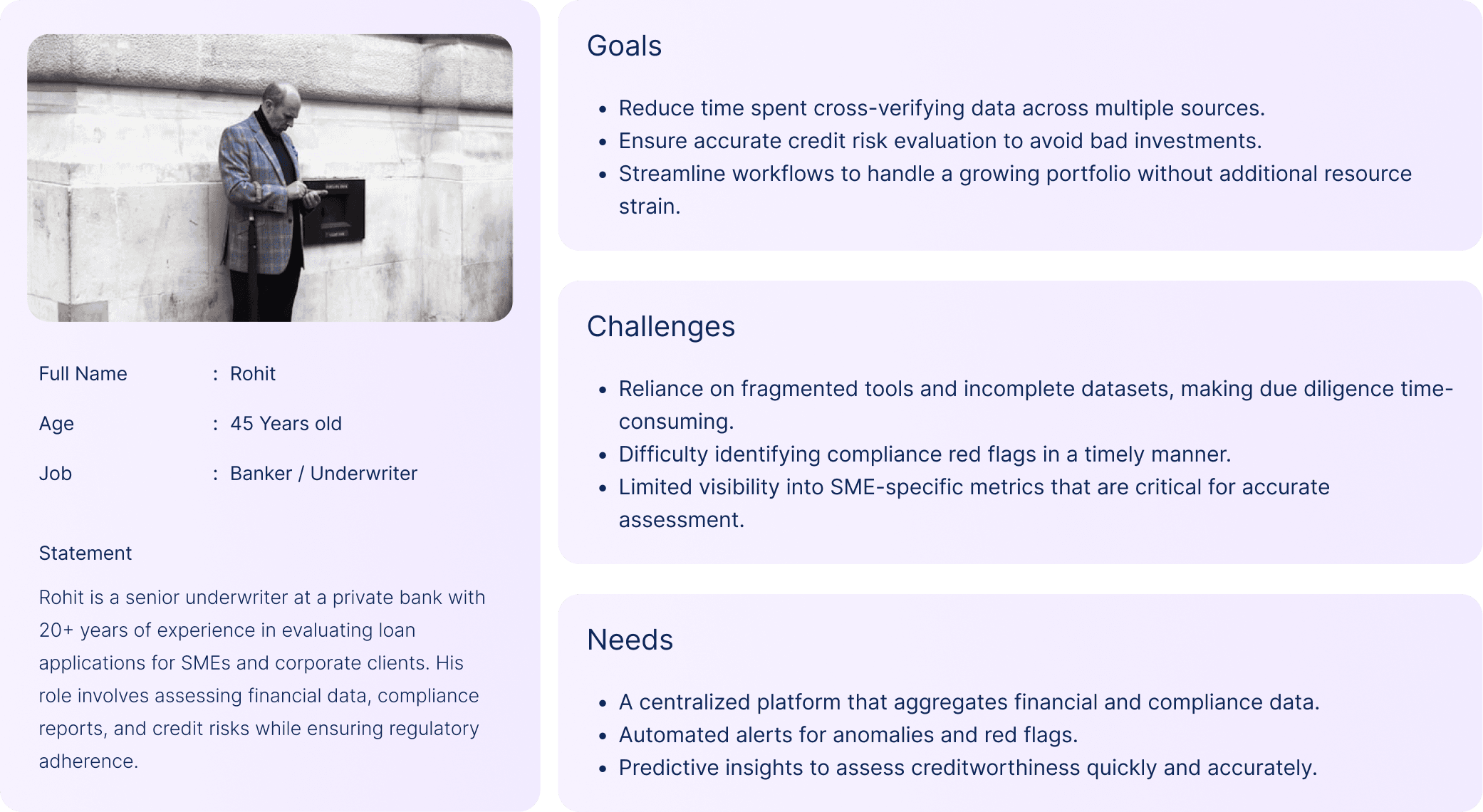 Full Name : Rohit

Age : 45 Years old

Job : Banker / Underwriter

Statement

Rohit is a senior underwriter at a private bank with 20+ years of experience in evaluating loan applications for SMEs and corporate clients. His role involves assessing financial data, compliance reports, and credit risks while ensuring regulatory adherence.

Goals

- Reduce time spent cross-verifying data across multiple sources.
- Ensure accurate credit risk evaluation to avoid bad investments.
- Streamline workflows to handle a growing portfolio without additional resource strain.

Challenges

- Reliance on fragmented tools and incomplete datasets, making due diligence time-consuming.
- Difficulty identifying compliance red flags in a timely manner.
- Limited visibility into SME-specific metrics that are critical for accurate assessment.

Needs

- A centralized platform that aggregates financial and compliance data.
- Automated alerts for anomalies and red flags.
- Predictive insights to assess creditworthiness quickly and accurately.